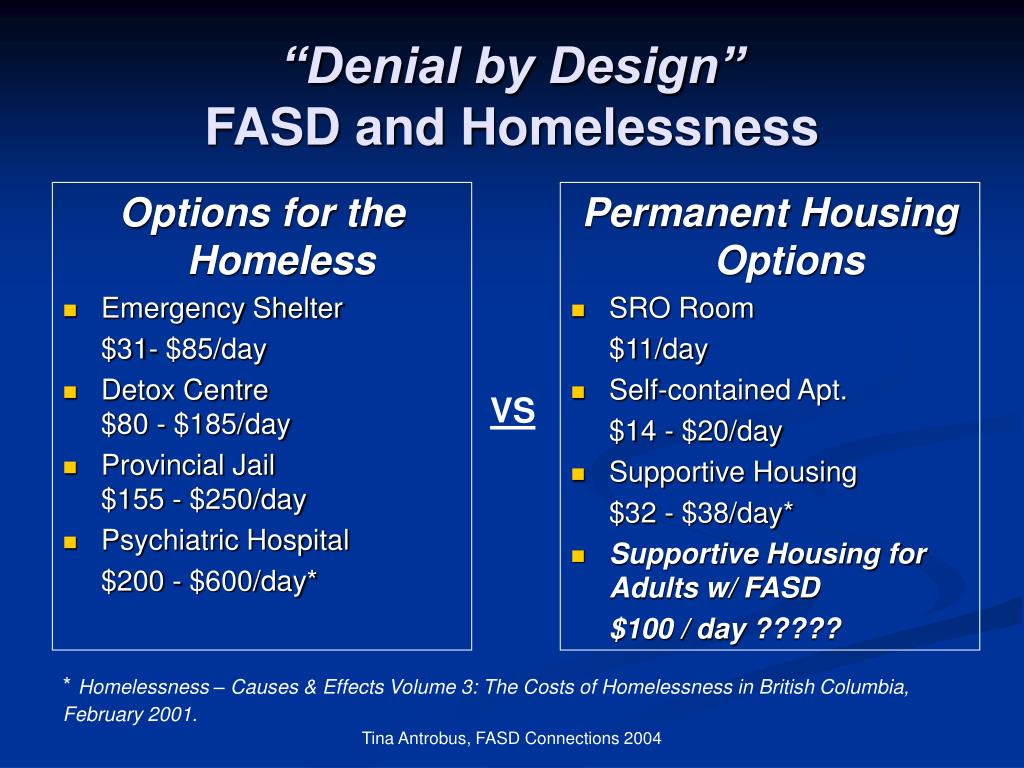 “Denial by Design”
FASD and Homelessness

Options for the Homeless
- Emergency Shelter
  \$31- \$85/day
- Detox Centre
  \$80 - \$185/day
- Provincial Jail
  \$155 - \$250/day
- Psychiatric Hospital
  \$200 - \$600/day*

VS

Permanent Housing Options
- SRO Room
  \$11/day
- Self-contained Apt.
  \$14 - \$20/day
- Supportive Housing
  \$32 - \$38/day*
- Supportive Housing for Adults w/ FASD
  \$100 / day ?????

* Homelessness – Causes & Effects Volume 3: The Costs of Homelessness in British Columbia, February 2001.

Tina Antrobus, FASD Connections 2004